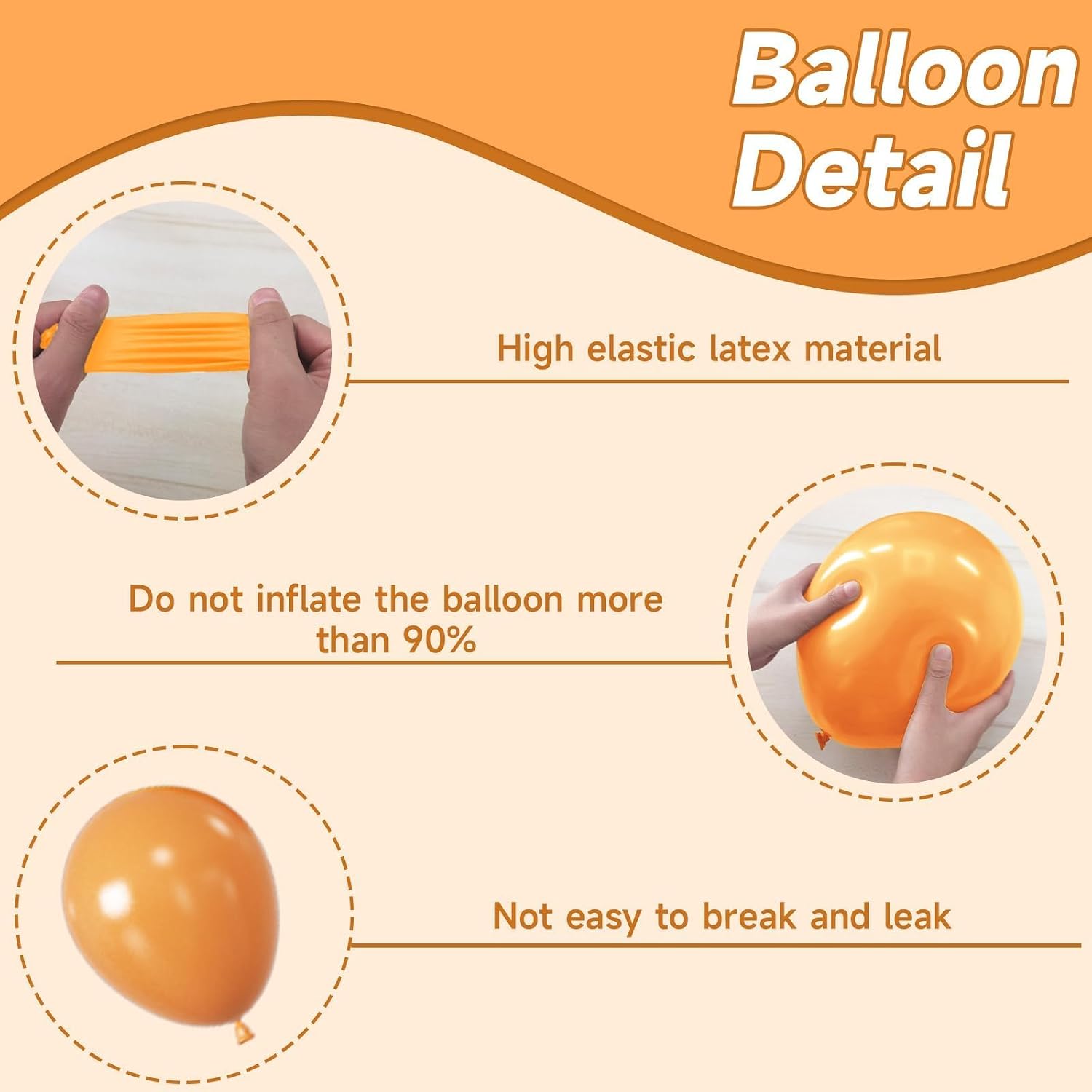 Balloon Detail

High elastic latex material

Do not inflate the balloon more than 90%

Not easy to break and leak